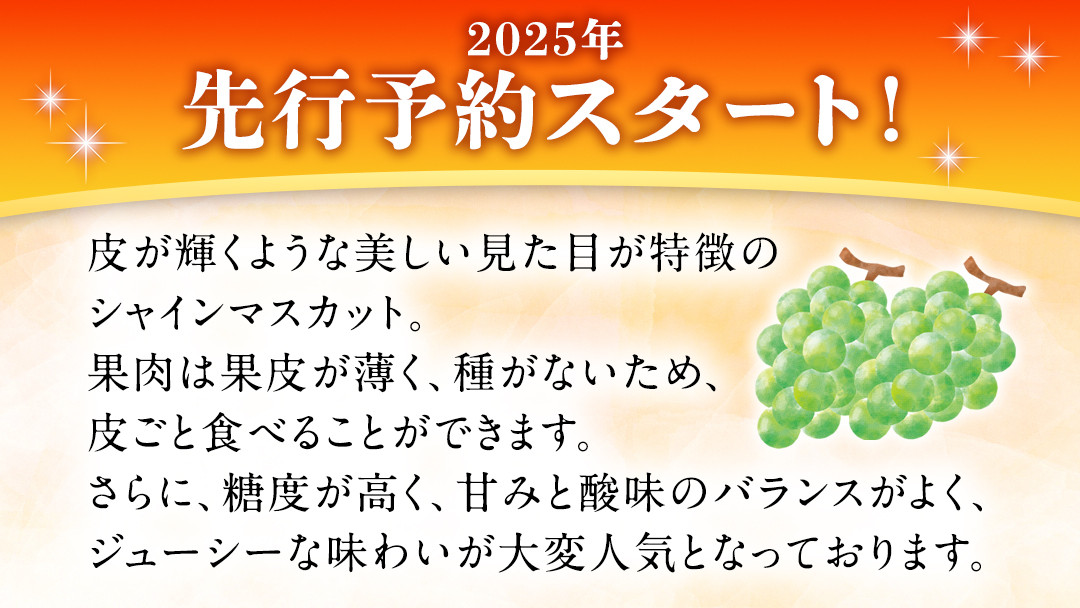 2025年
先行予約スタート!

皮が輝くような美しい見た目が特徴のシャインマスカット。
果肉は果皮が薄く、種がないため、皮ごと食べることができます。
さらに、糖度が高く、甘みと酸味のバランスがよく、ジューシーな味わいが大変人気となっております。